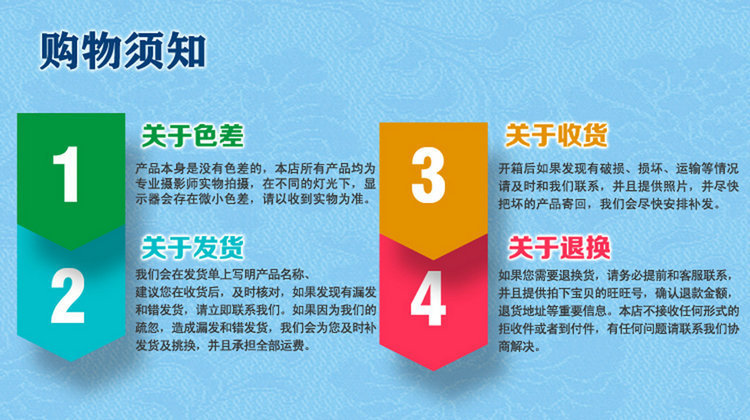 购物须知

1

关于色差

产品本身是没有色差的，本店所有产品均为专业摄影师实物拍摄，在不同的灯光下，显示器会存在微小色差，请以收到实物为准。

2

关于发货

我们会在发货单上写明产品名称、建议您在收货后，及时核对，如果发现有漏发和错发货，请立即联系我们。如果因为我们的疏忽，造成漏发和错发货，我们会为您及时补发货及挑换，并且承担全部运费。

3

关于收货

开箱后如果发现有破损、损坏、运输等情况请及时和我们联系，并且提供照片，并尽快把坏的产品寄回，我们会尽快安排补发。

4

关于退换

如果您需要退换货，请务必提前和客服联系，并且提供拍下宝贝的旺旺号，确认退款金额，退货地址等重要信息。本店不接收任何形式的拒收件或者到付件，有任何问题请联系我们协商解决。